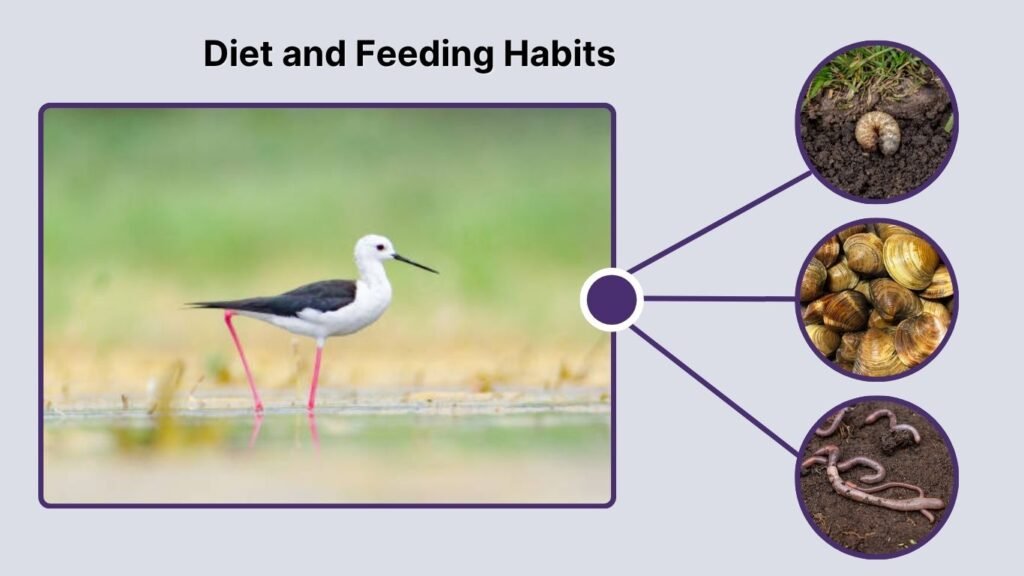 Diet and Feeding Habits